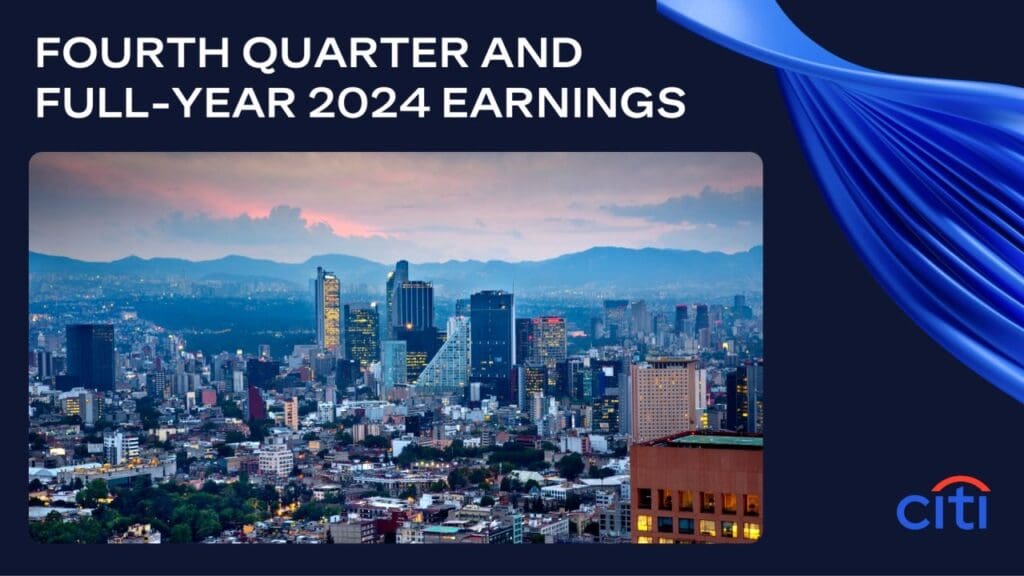 FOURTH QUARTER AND FULL-YEAR 2024 EARNINGS

citi